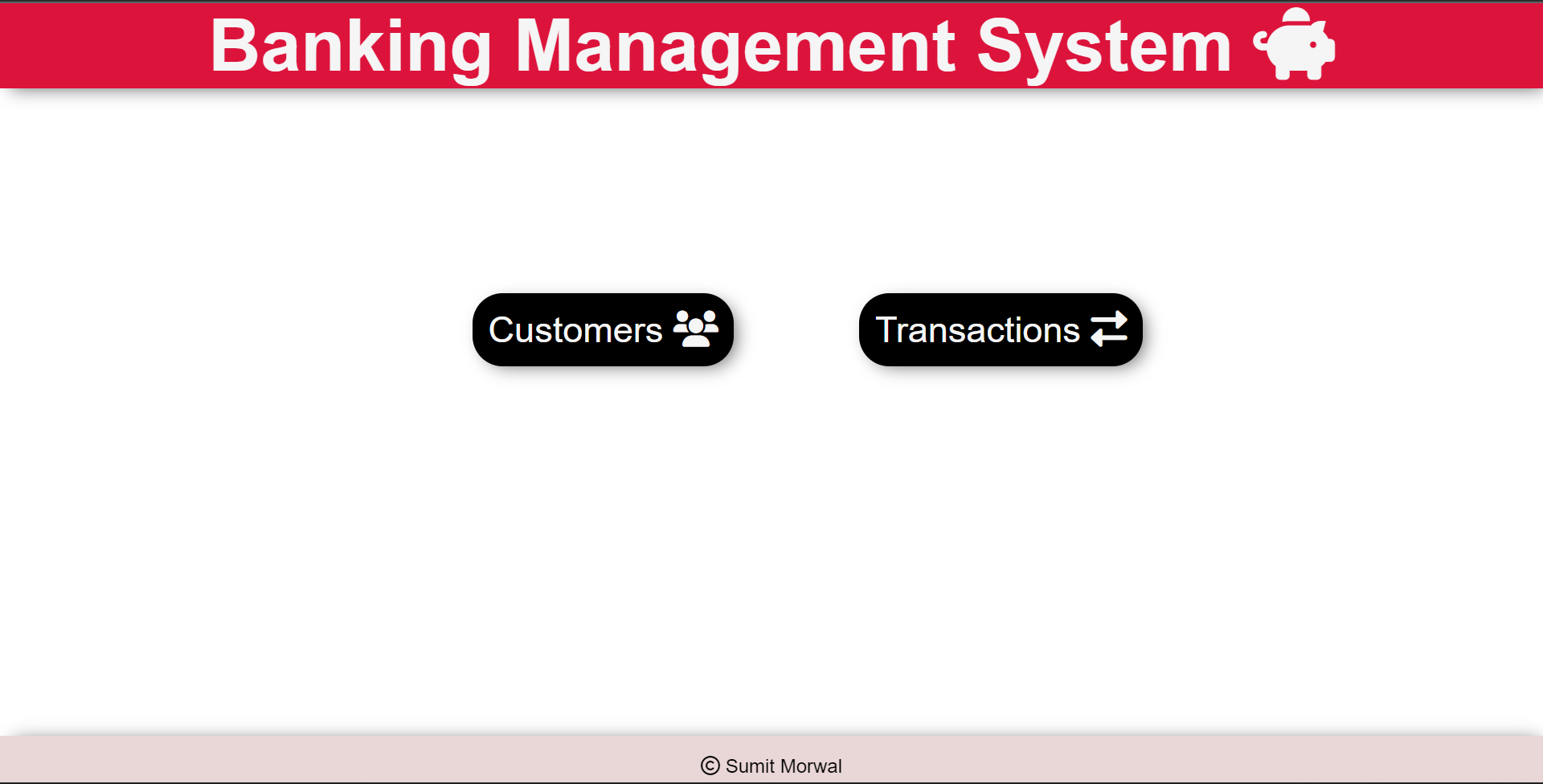 Banking Management System

Customers

Transactions

© Sumit Morwal